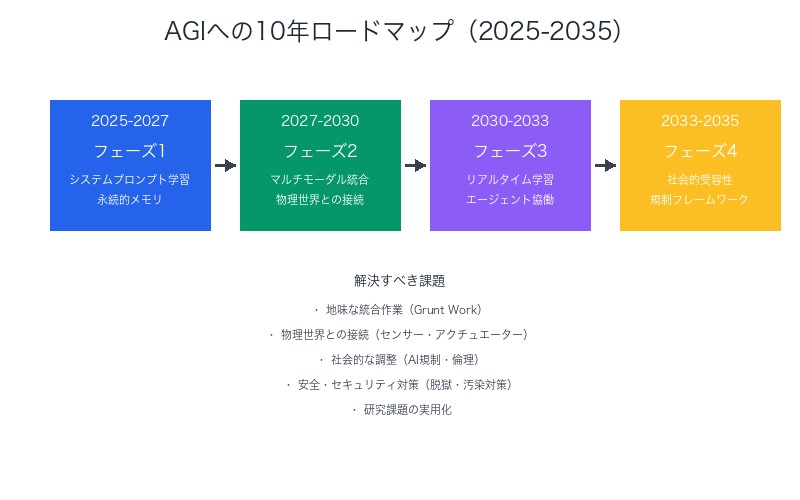 AGIへの10年ロードマップ（2025-2035）

2025-2027
フェーズ1
システムプロンプト学習
永続的メモリ

2027-2030
フェーズ2
マルチモーダル統合
物理世界との接続

2030-2033
フェーズ3
リアルタイム学習
エージェント協働

2033-2035
フェーズ4
社会的受容性
規制フレームワーク

解決すべき課題

・ 地味な統合作業（Grunt Work）
・ 物理世界との接続（センサー・アクチュエーター）
・ 社会的な調整（AI規制・倫理）
・ 安全・セキュリティ対策（脱獄・汚染対策）
・ 研究課題の実用化